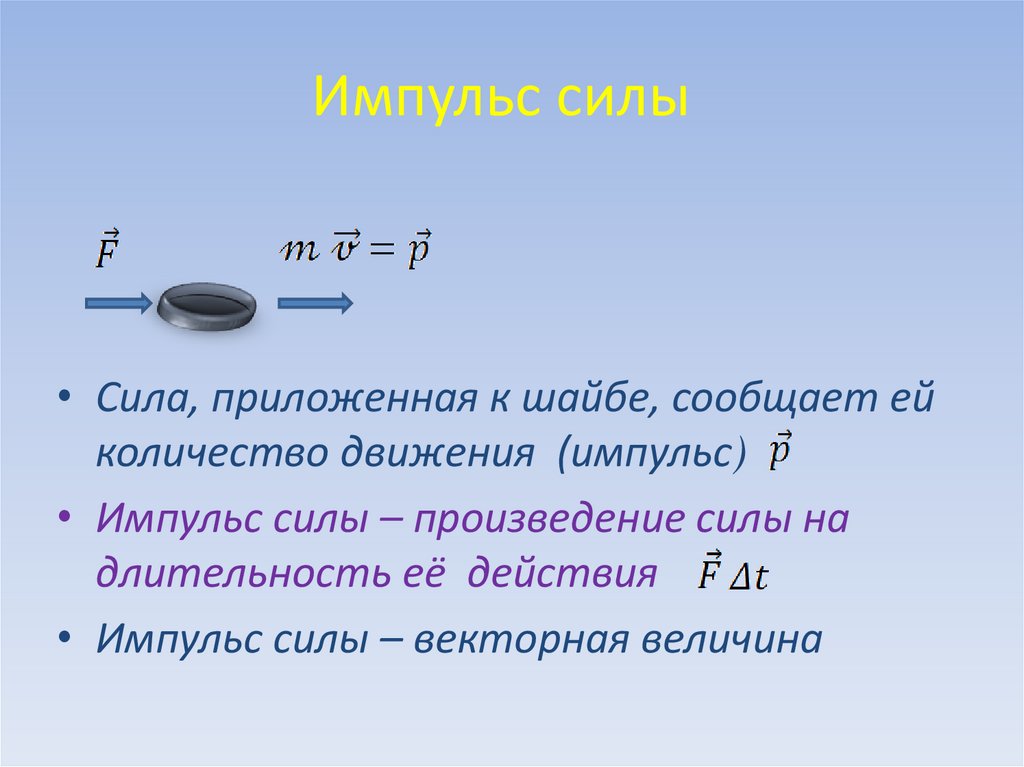 Импульс силы

$\vec{F}$

$m\vec{v} = \vec{p}$

• Сила, приложенная к шайбе, сообщает ей количество движения (импульс) $\vec{p}$

• Импульс силы – произведение силы на длительность её действия $\vec{F}\Delta t$

• Импульс силы – векторная величина